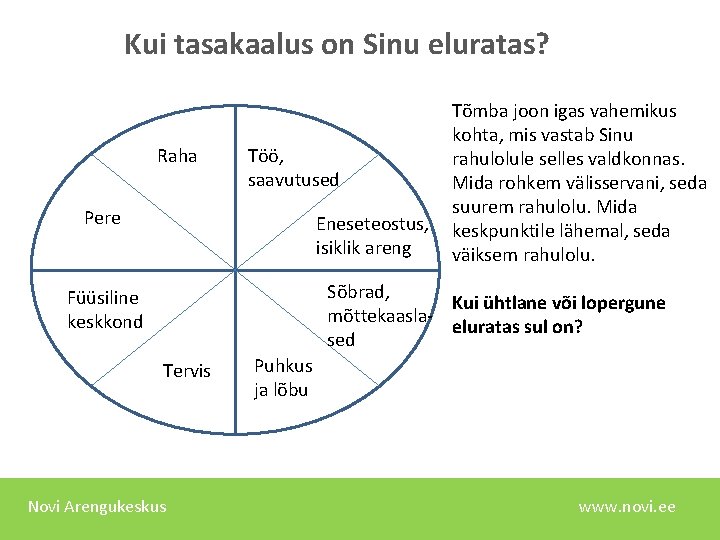 Kui tasakaalus on Sinu eluratas?

Raha

Töö, saavutused

Pere

Eneseteostus, isiklik areng

Füüsiline keskkond

Sõbrad, mõttekaaslased

Tervis

Puhkus ja lõbu

Tõmba joon igas vahemikus kohta, mis vastab Sinu rahulolule selles valdkonnas. Mida rohkem välisservani, seda suurem rahulolu. Mida keskpunktile lähemal, seda väiksem rahulolu.

Kui ühtlane või lopergune eluratas sul on?

Novi Arengukeskus

www.novi.ee